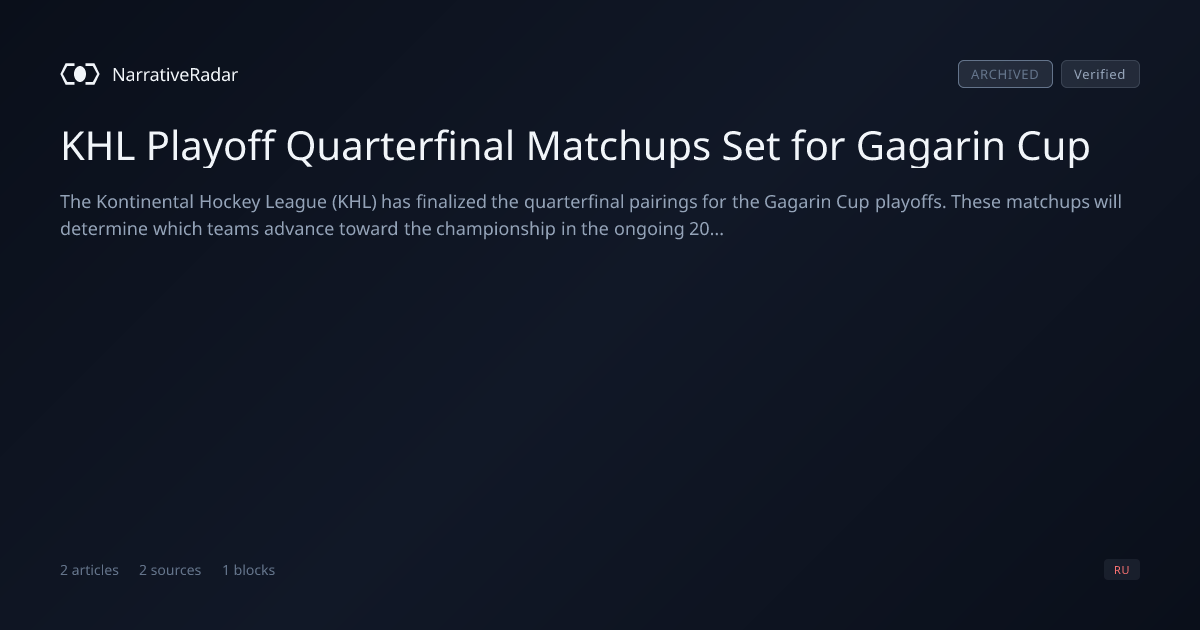 NarrativeRadar

ARCHIVED Verified

KHL Playoff Quarterfinal Matchups Set for Gagarin Cup

The Kontinental Hockey League (KHL) has finalized the quarterfinal pairings for the Gagarin Cup playoffs. These matchups will determine which teams advance toward the championship in the ongoing 20...

2 articles 2 sources 1 blocks

RU